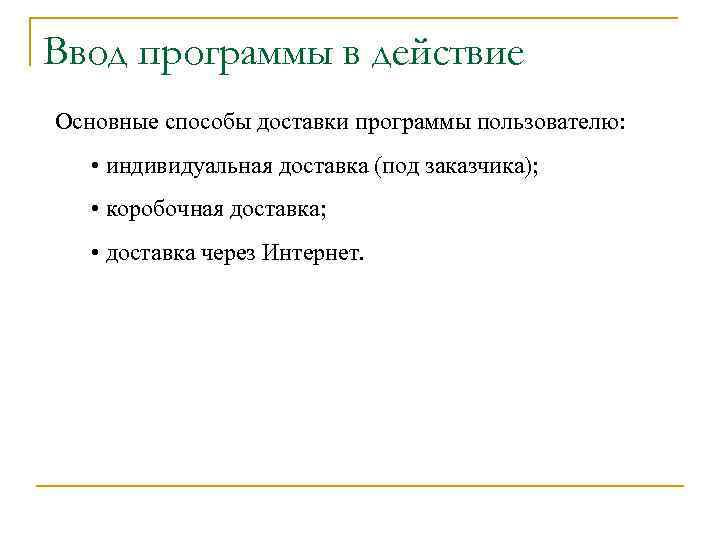 Ввод программы в действие

Основные способы доставки программы пользователю:

• индивидуальная доставка (под заказчика);

• коробочная доставка;

• доставка через Интернет.